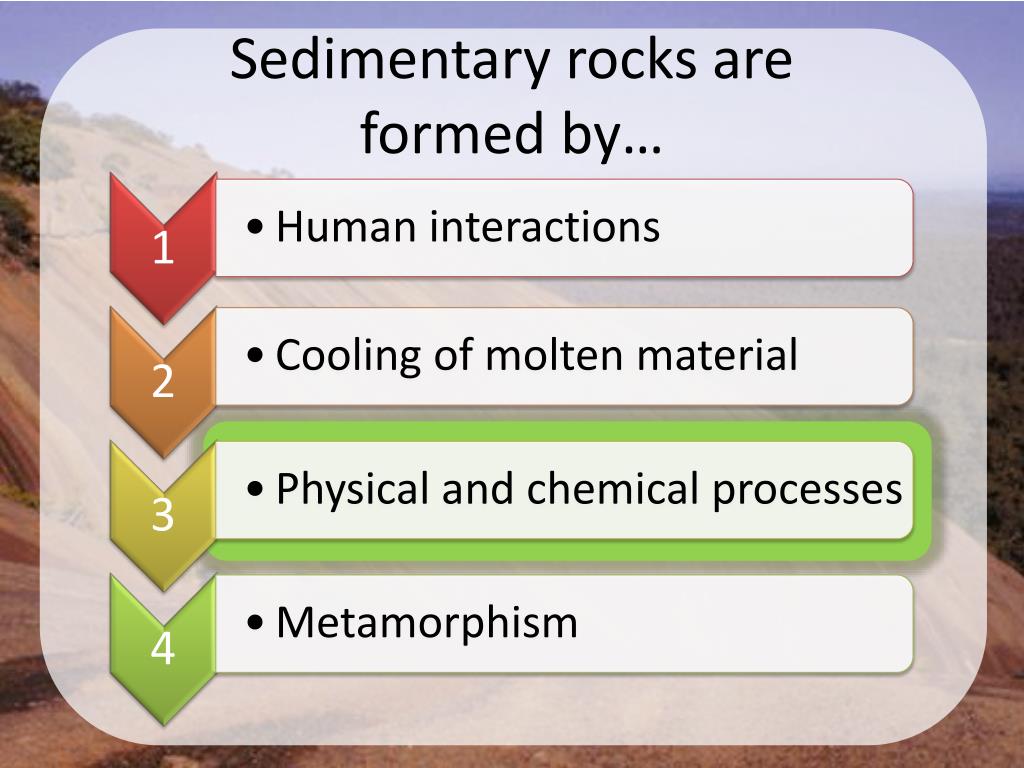 Sedimentary rocks are formed by…

1

• Human interactions

2

• Cooling of molten material

3

• Physical and chemical processes

4

• Metamorphism